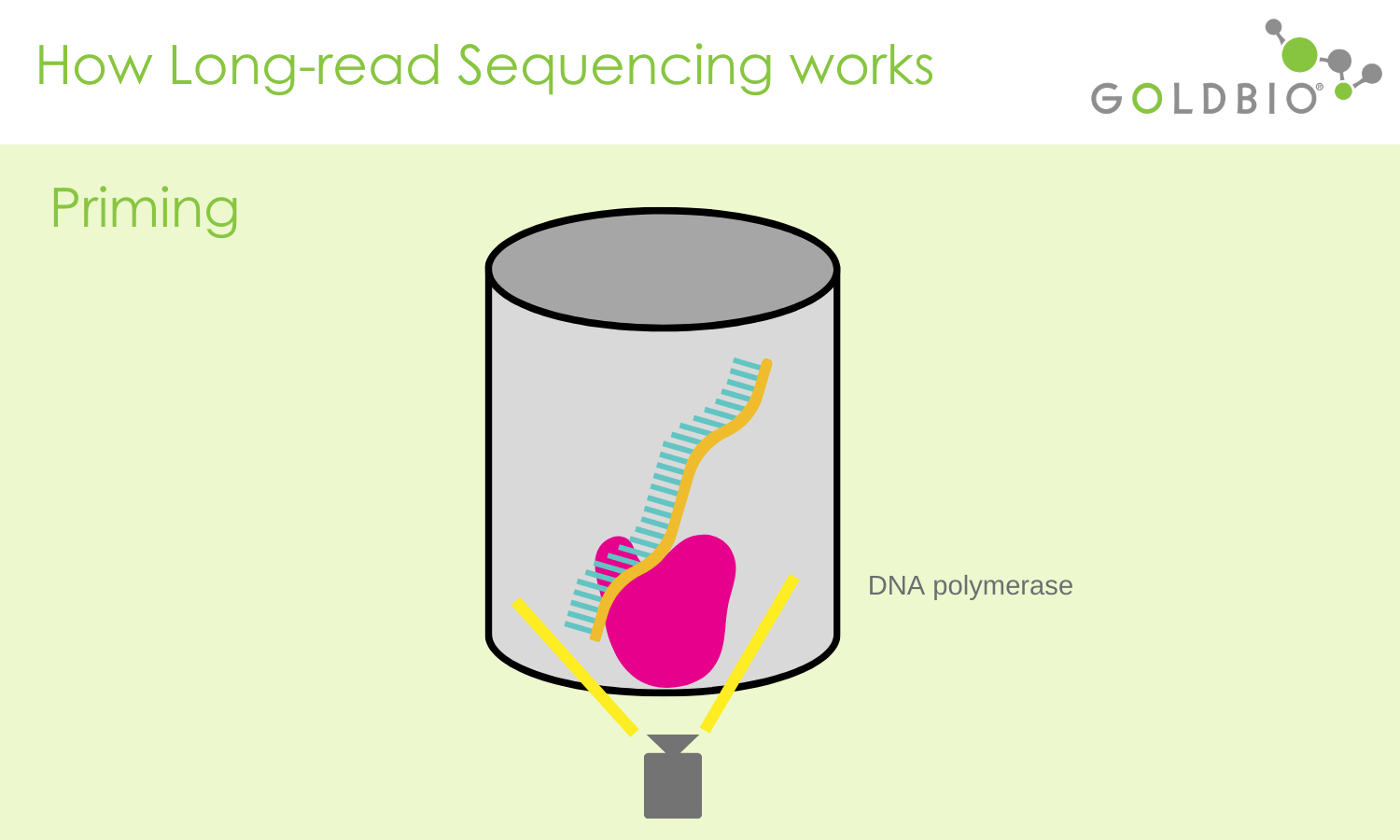 How Long-read Sequencing works

GOLDBIO®

Priming

DNA polymerase